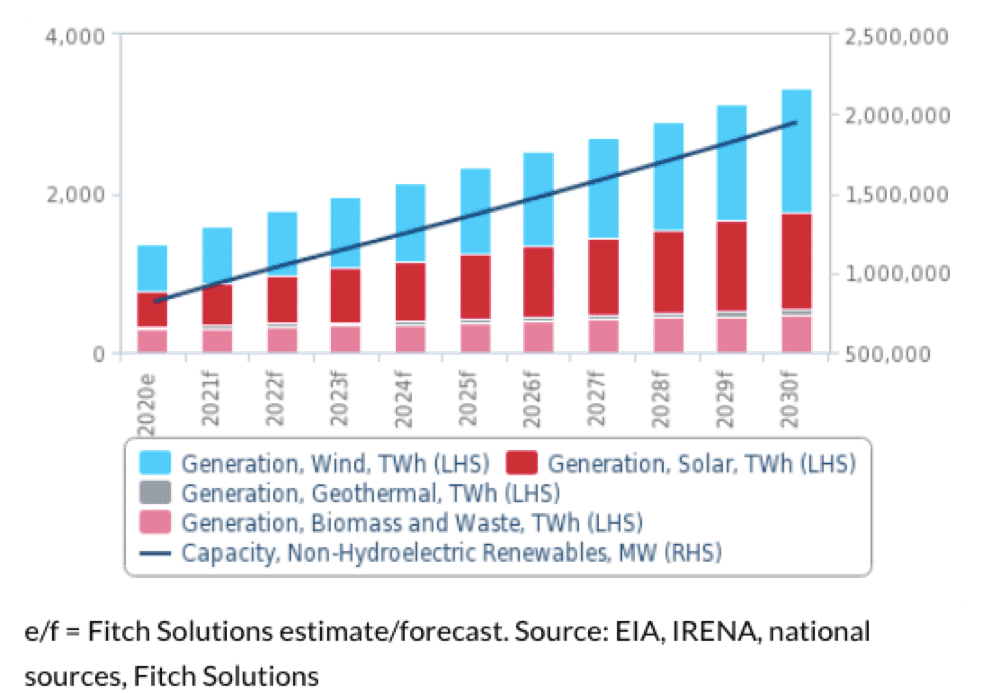 4,000
2,000
0

2,500,000
2,000,000
1,500,000
1,000,000
500,000

2020e
2021f
2022f
2023f
2024f
2025f
2026f
2027f
2028f
2029f
2030f

Generation, Wind, TWh (LHS)
Generation, Solar, TWh (LHS)
Generation, Geothermal, TWh (LHS)
Generation, Biomass and Waste, TWh (LHS)
Capacity, Non-Hydroelectric Renewables, MW (RHS)

e/f = Fitch Solutions estimate/forecast. Source: EIA, IRENA, national sources, Fitch Solutions